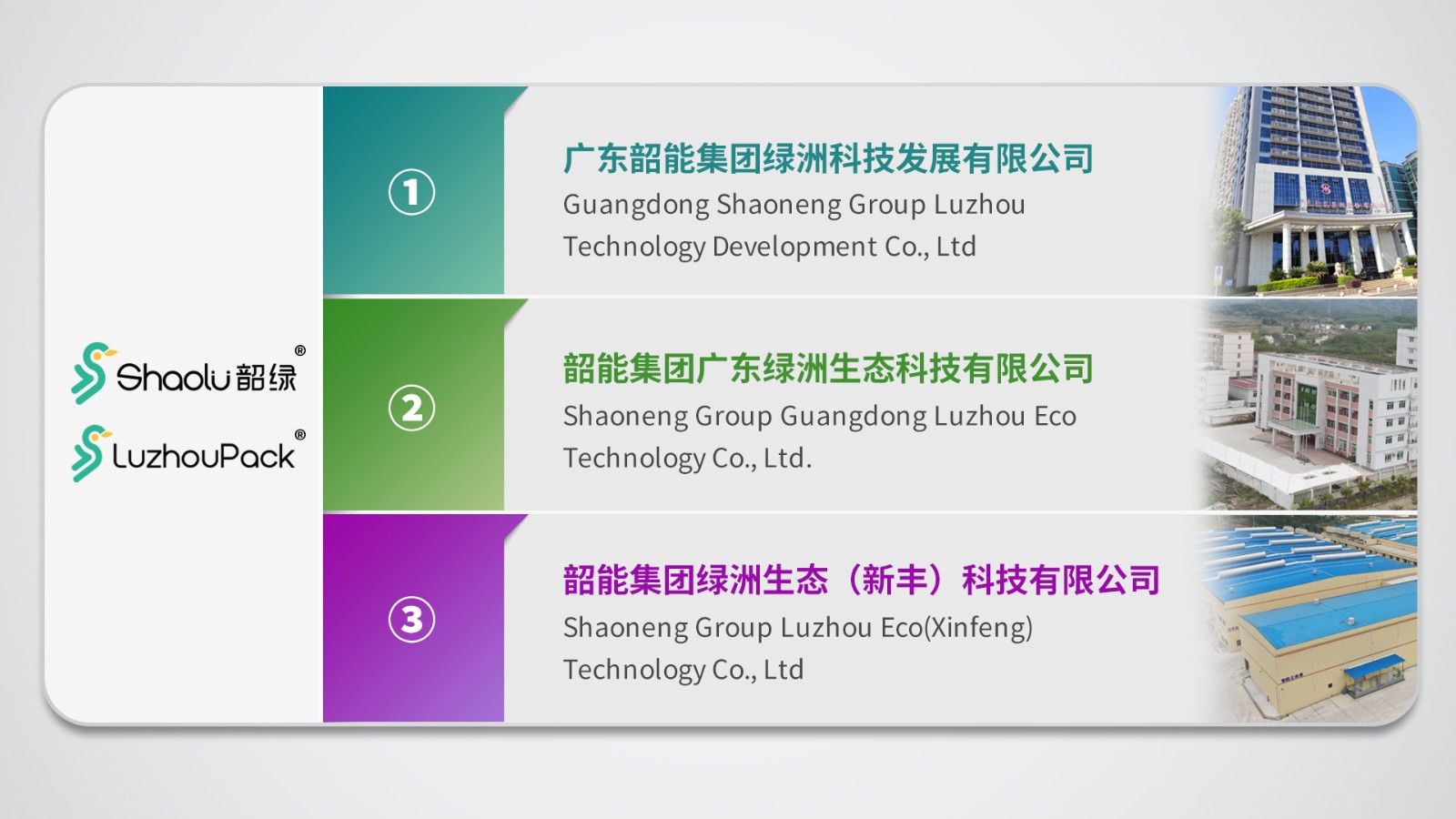 Shaolu 韶绿®
LuzhouPack®

①

广东韶能集团绿洲科技发展有限公司
Guangdong Shaoneng Group Luzhou Technology Development Co., Ltd

②

韶能集团广东绿洲生态科技有限公司
Shaoneng Group Guangdong Luzhou Eco Technology Co., Ltd.

③

韶能集团绿洲生态（新丰）科技有限公司
Shaoneng Group Luzhou Eco(Xinfeng) Technology Co., Ltd